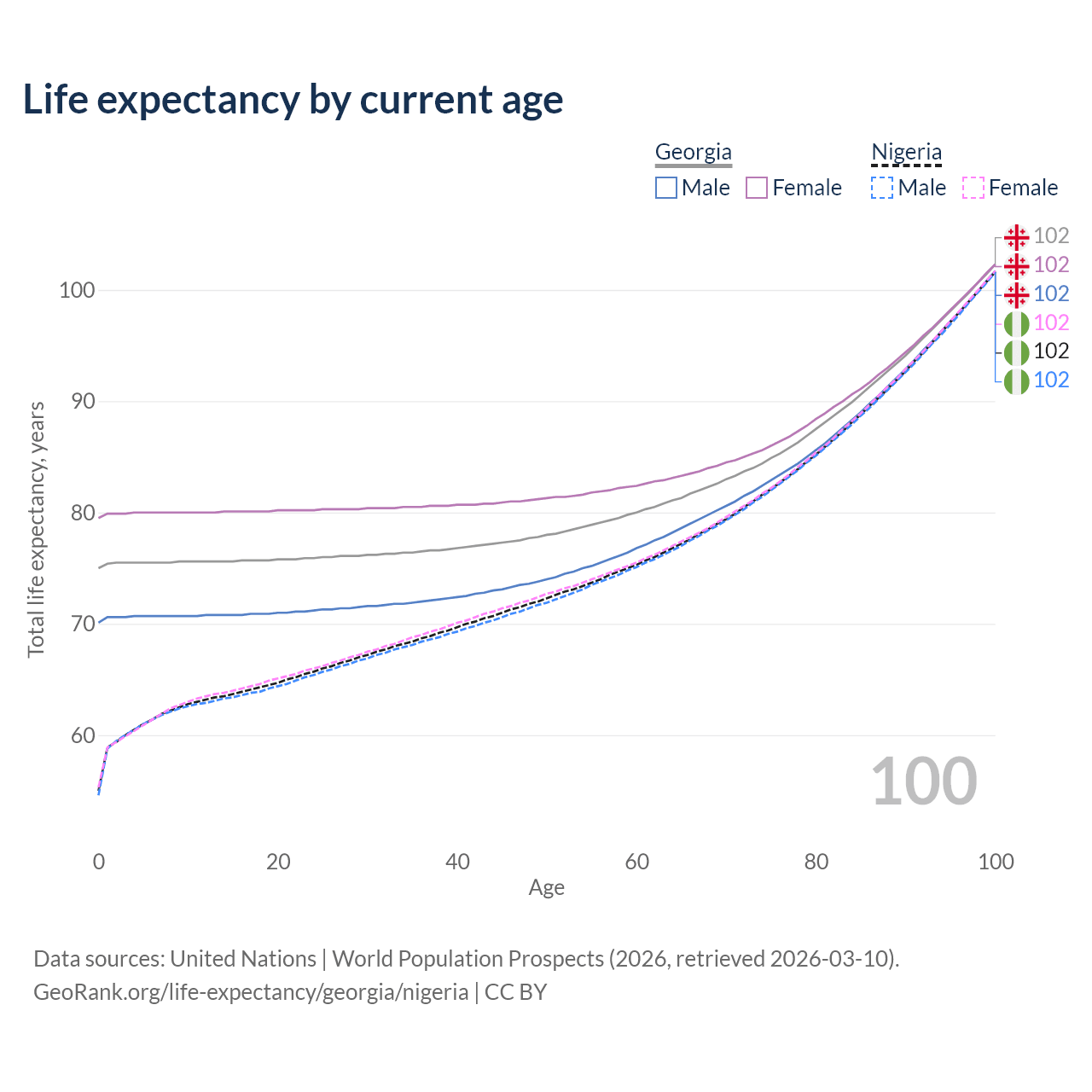 Life expectancy by current age

Georgia
Male Female

Nigeria
Male Female

102
102
102
102
102
102

100
90
80
70
60

Total life expectancy, years

100

0 20 40 60 80 100
Age

Data sources: United Nations | World Population Prospects (2026, retrieved 2026-03-10).
GeoRank.org/life-expectancy/georgia/nigeria | CC BY